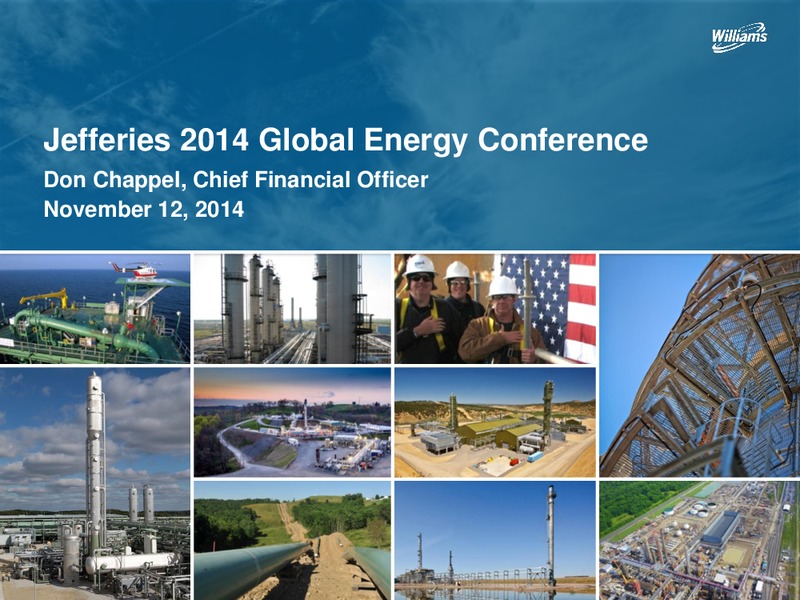 Williams

Jefferies 2014 Global Energy Conference

Don Chappel, Chief Financial Officer

November 12, 2014